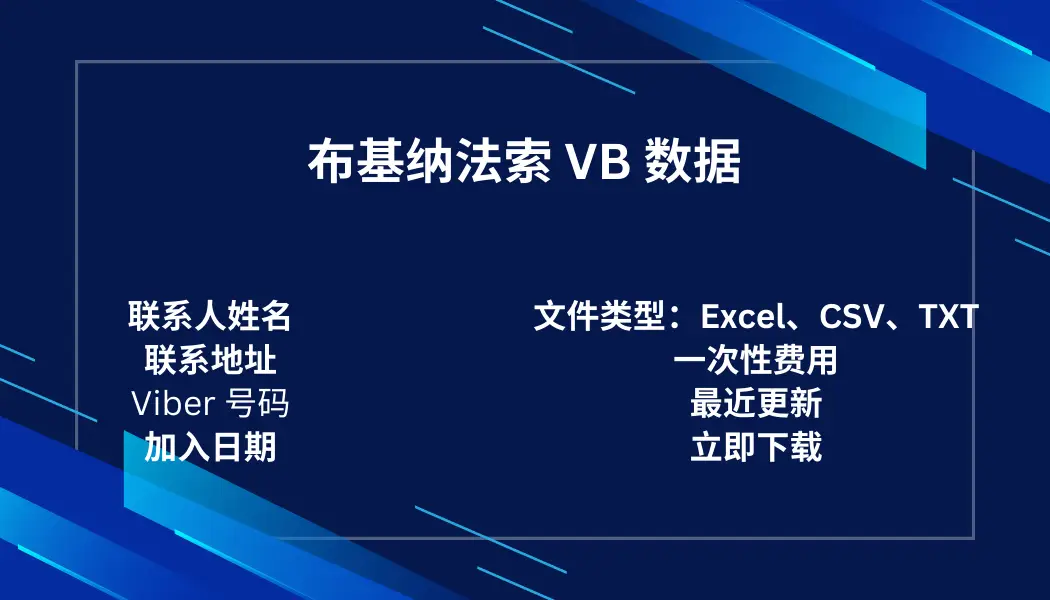 布基纳法索 VB 数据

联系人姓名
联系地址
Viber 号码
加入日期

文件类型：Excel、CSV、TXT
一次性费用
最近更新
立即下载